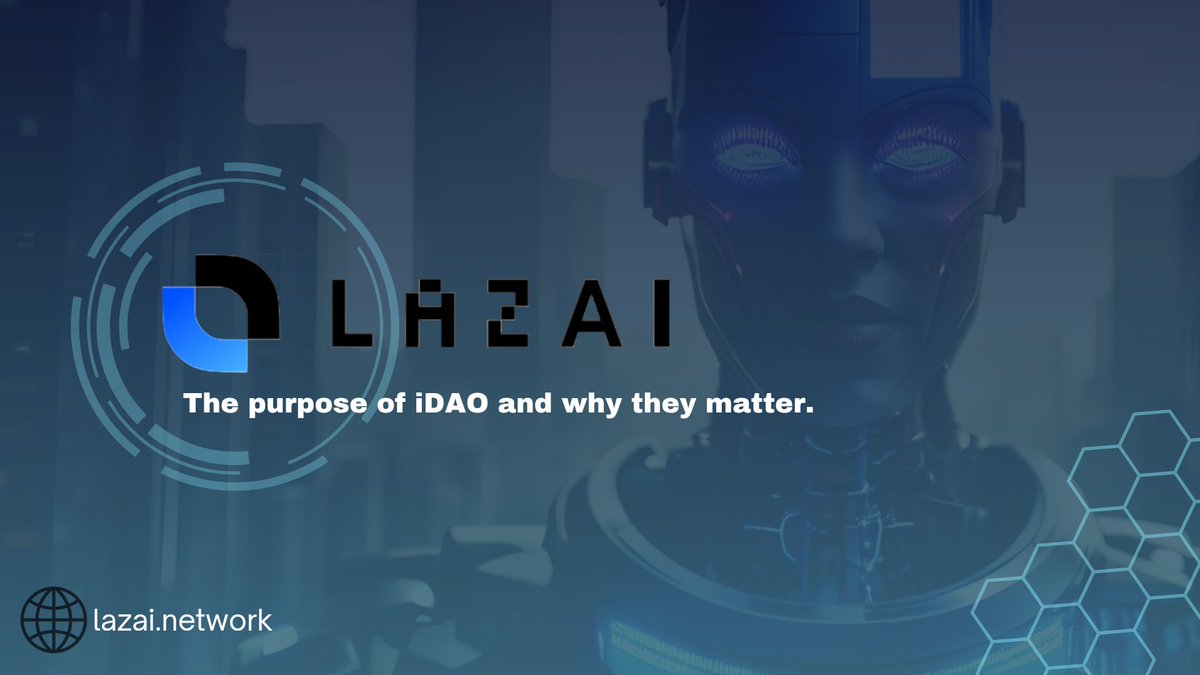 LAZAI

The purpose of iDAO and why they matter.

lazai.network